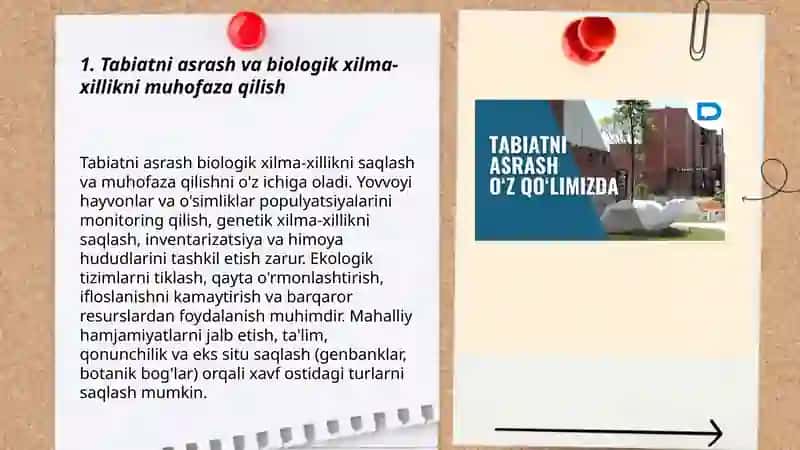 1. Tabiatni asrash va biologik xilma-xillikni muhofaza qilish

Tabiatni asrash biologik xilma-xillikni saqlash va muhofaza qilishni o'z ichiga oladi. Yovvoyi hayvonlar va o'simliklar populyatsiyalarini monitoring qilish, genetik xilma-xillikni saqlash, inventarizatsiya va himoya hududlarini tashkil etish zarur. Ekologik tizimlarni tiklash, qayta o'rmonlashtirish, ifloslanishni kamaytirish va barqaror resurslardan foydalanish muhimdir. Mahalliy hamjamiyatlarni jalb etish, ta'lim, qonunchilik va eks situ saqlash (genbanklar, botanik bog'lar) orqali xavf ostidagi turlarni saqlash mumkin.

TABIATNI ASRASH O'Z QO'LIMIZDA